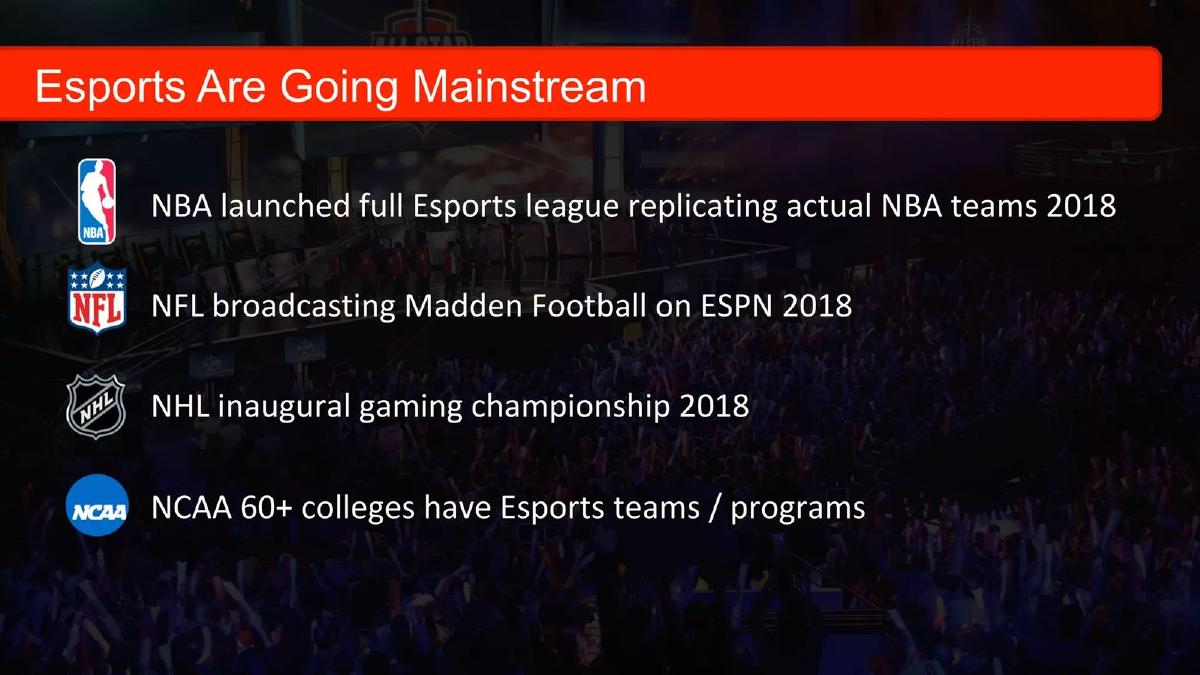 Esports Are Going Mainstream

NBA

NBA launched full Esports league replicating actual NBA teams 2018

NFL

NFL broadcasting Madden Football on ESPN 2018

NHL

NHL inaugural gaming championship 2018

NCAA

NCAA 60+ colleges have Esports teams / programs